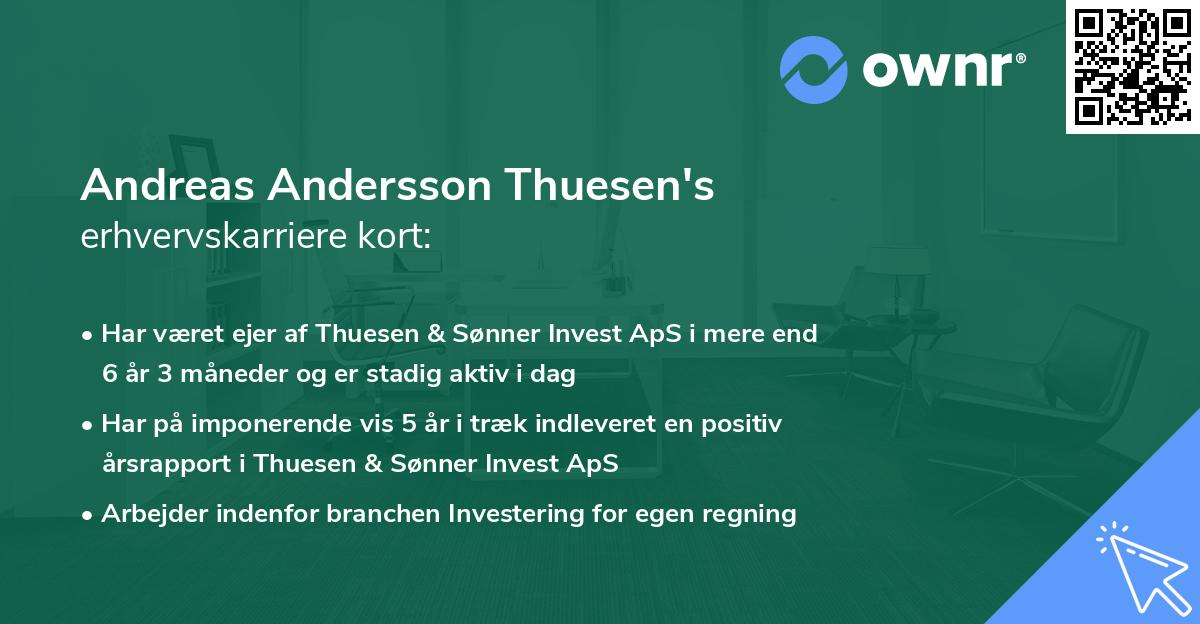 ownr®

Andreas Andersson Thuesen's erhvervskarriere kort:

• Har været ejer af Thuesen & Sønner Invest ApS i mere end 6 år 3 måneder og er stadig aktiv i dag

• Har på imponerende vis 5 år i træk indleveret en positiv årsrapport i Thuesen & Sønner Invest ApS

• Arbejder indenfor branchen Investering for egen regning